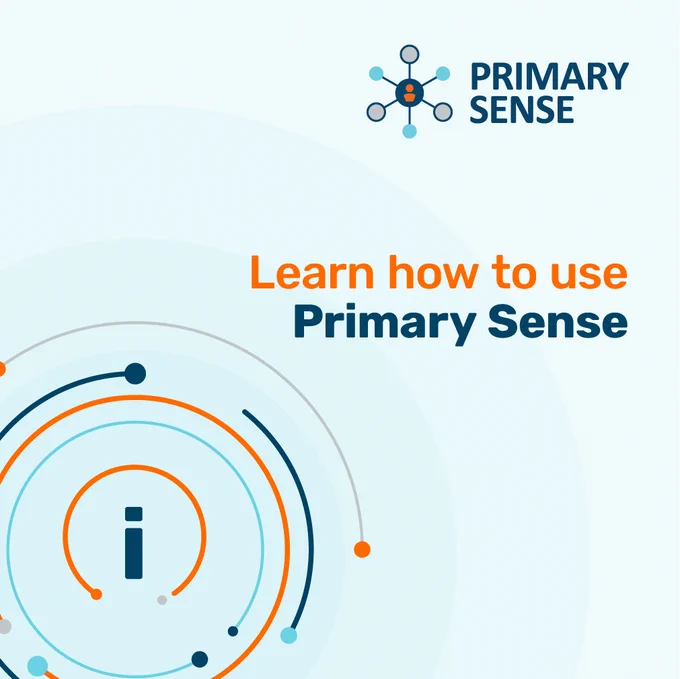 PRIMARY SENSE

Learn how to use Primary Sense

i